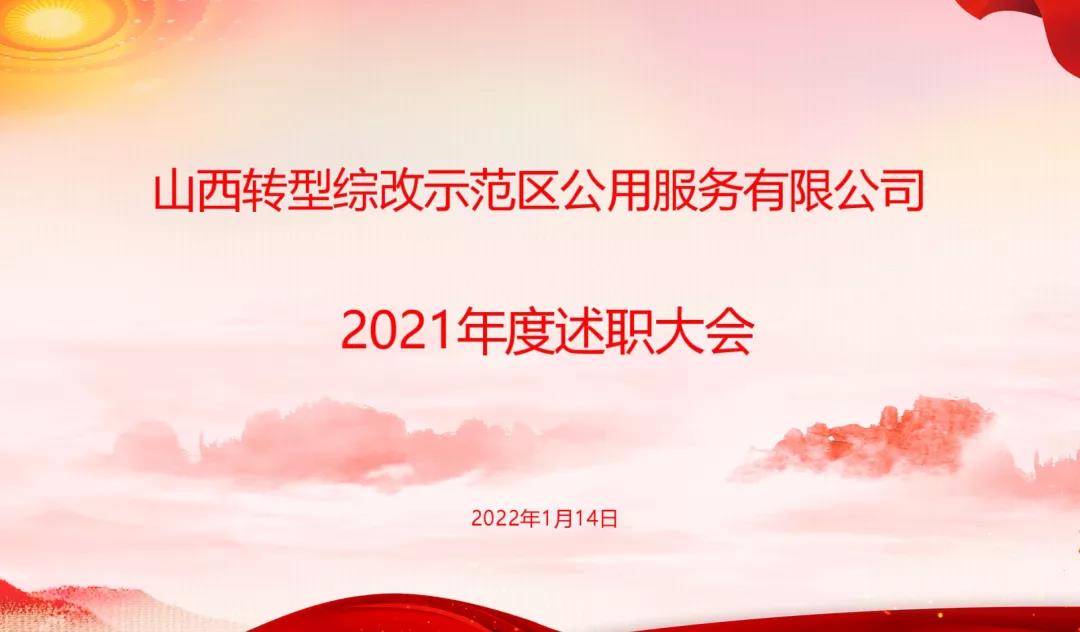 山西转型综改示范区公用服务有限公司

2021年度述职大会

2022年1月14日